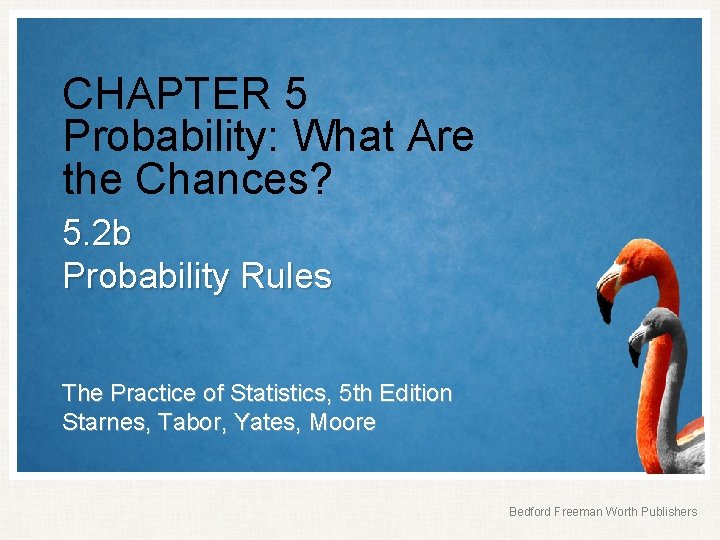 CHAPTER 5
Probability: What Are the Chances?

5.2b
Probability Rules

The Practice of Statistics, 5th Edition
Starnes, Tabor, Yates, Moore

Bedford Freeman Worth Publishers